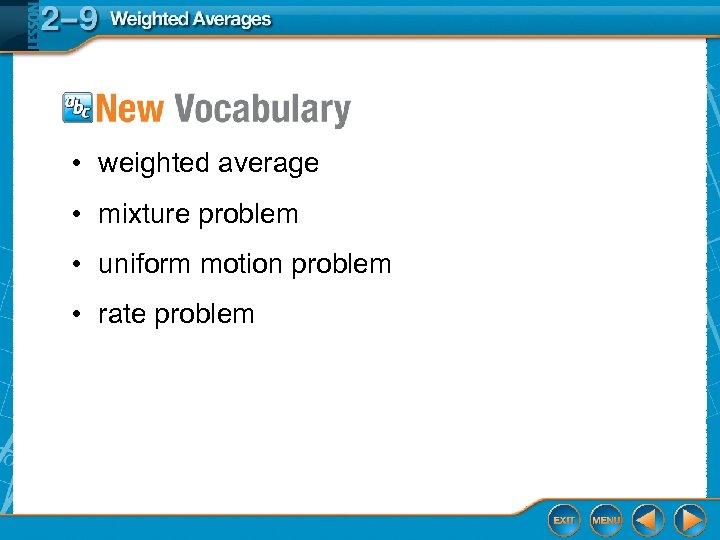 LESSON 2–9 Weighted Averages

abc New Vocabulary

• weighted average
• mixture problem
• uniform motion problem
• rate problem

EXIT MENU